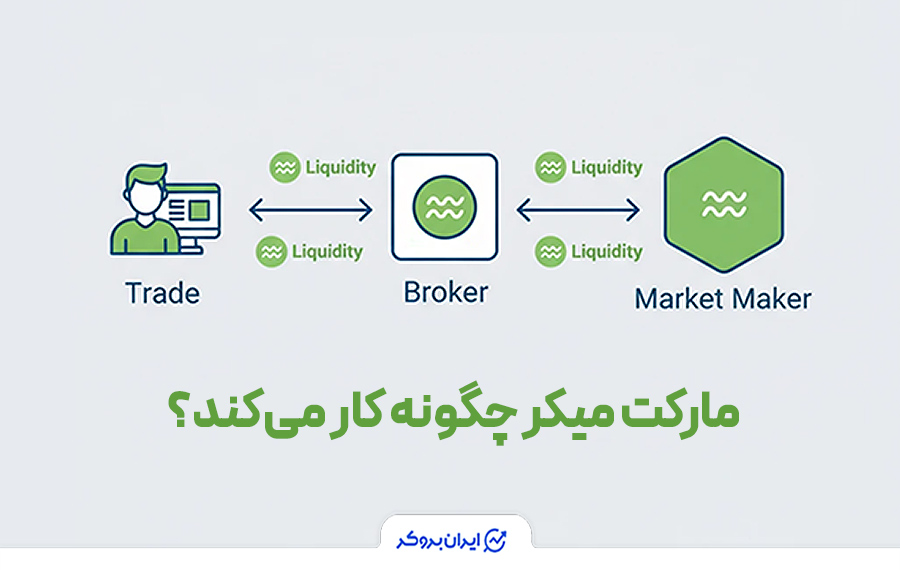 Liquidity

Liquidity

Liquidity

Liquidity

Trade

Broker

Market Maker

مارکت میکر چگونه کار می‌کند؟

ایران بروکر